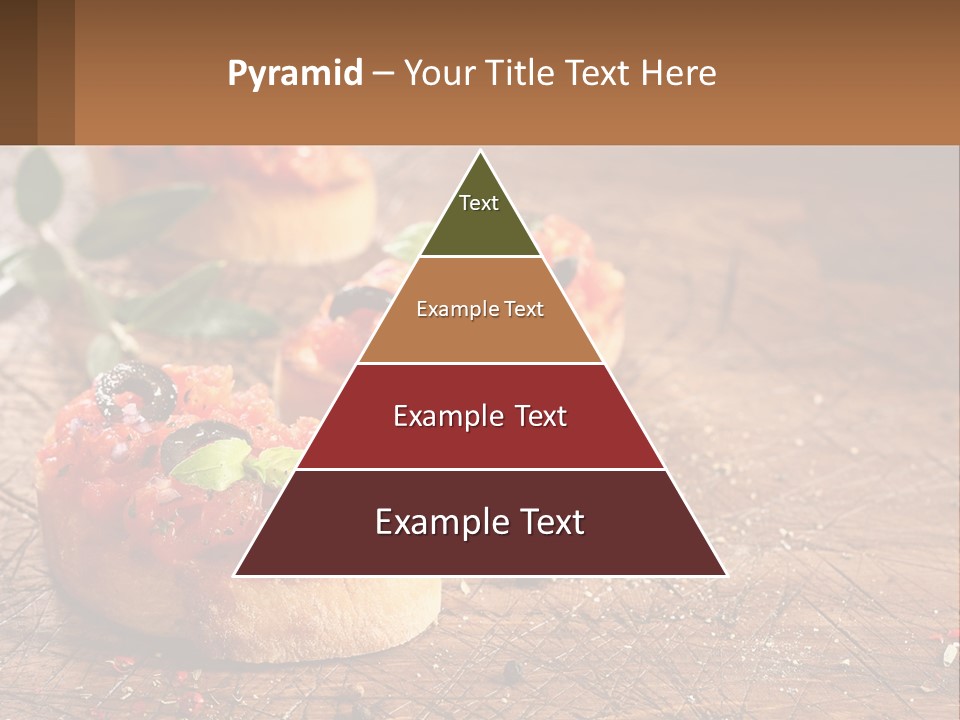 Pyramid – Your Title Text Here

Text

Example Text

Example Text

Example Text